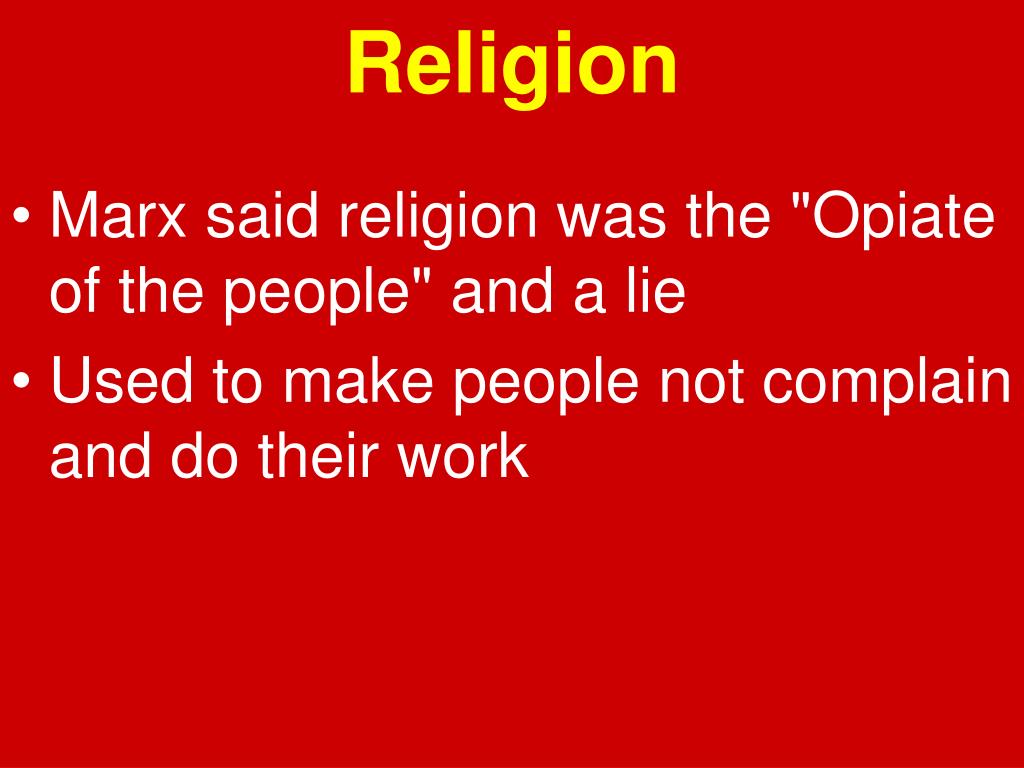 Religion

• Marx said religion was the "Opiate of the people" and a lie
• Used to make people not complain and do their work